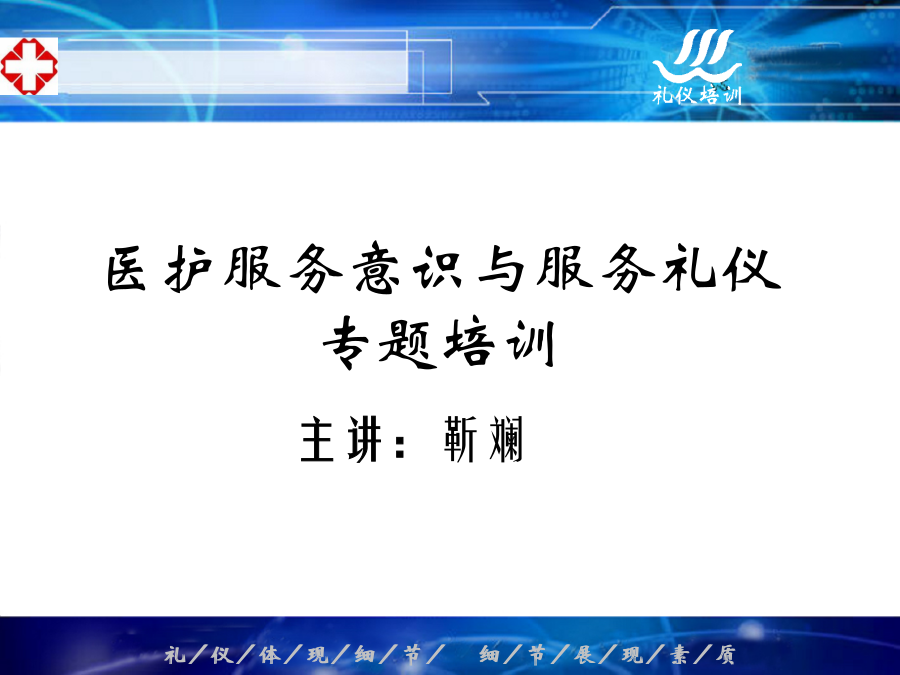 礼仪培训

医护服务意识与服务礼仪
专题培训

主讲：靳斓

礼／仪／体／现／细／节／ 细／节／展／现／素／质